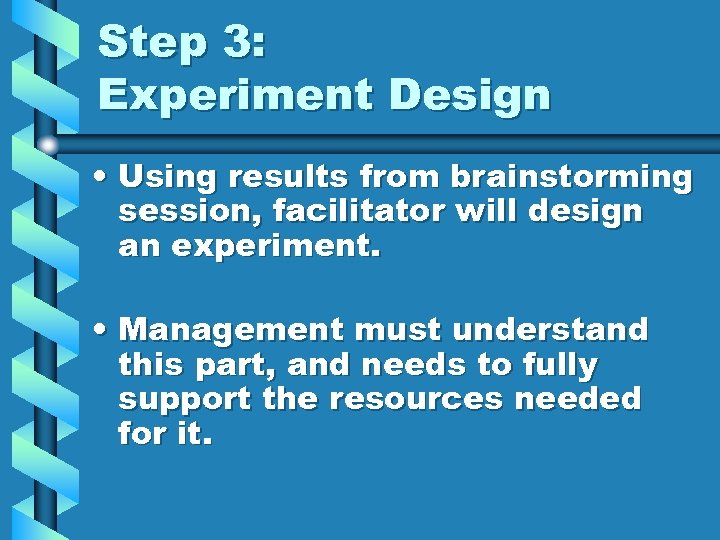 Step 3:
Experiment Design

• Using results from brainstorming session, facilitator will design an experiment.

• Management must understand this part, and needs to fully support the resources needed for it.